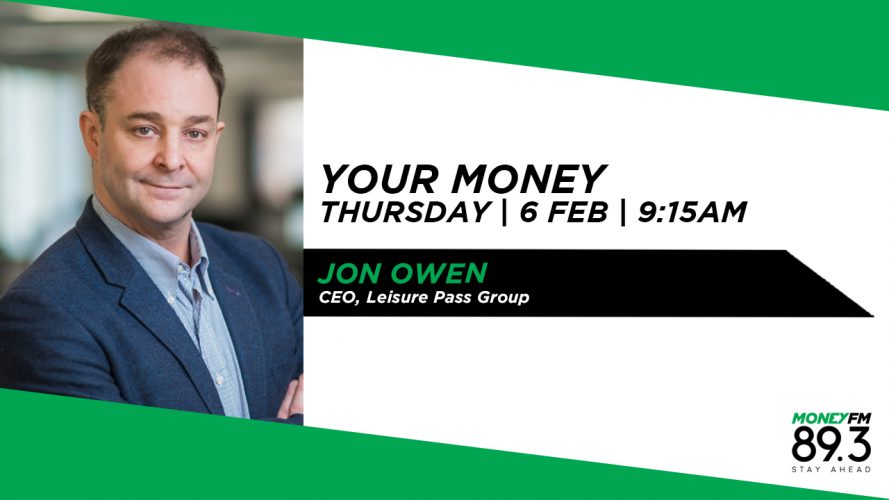 YOUR MONEY
THURSDAY | 6 FEB | 9:15AM

JON OWEN
CEO, Leisure Pass Group

MONEYFM
89.3
STAY AHEAD